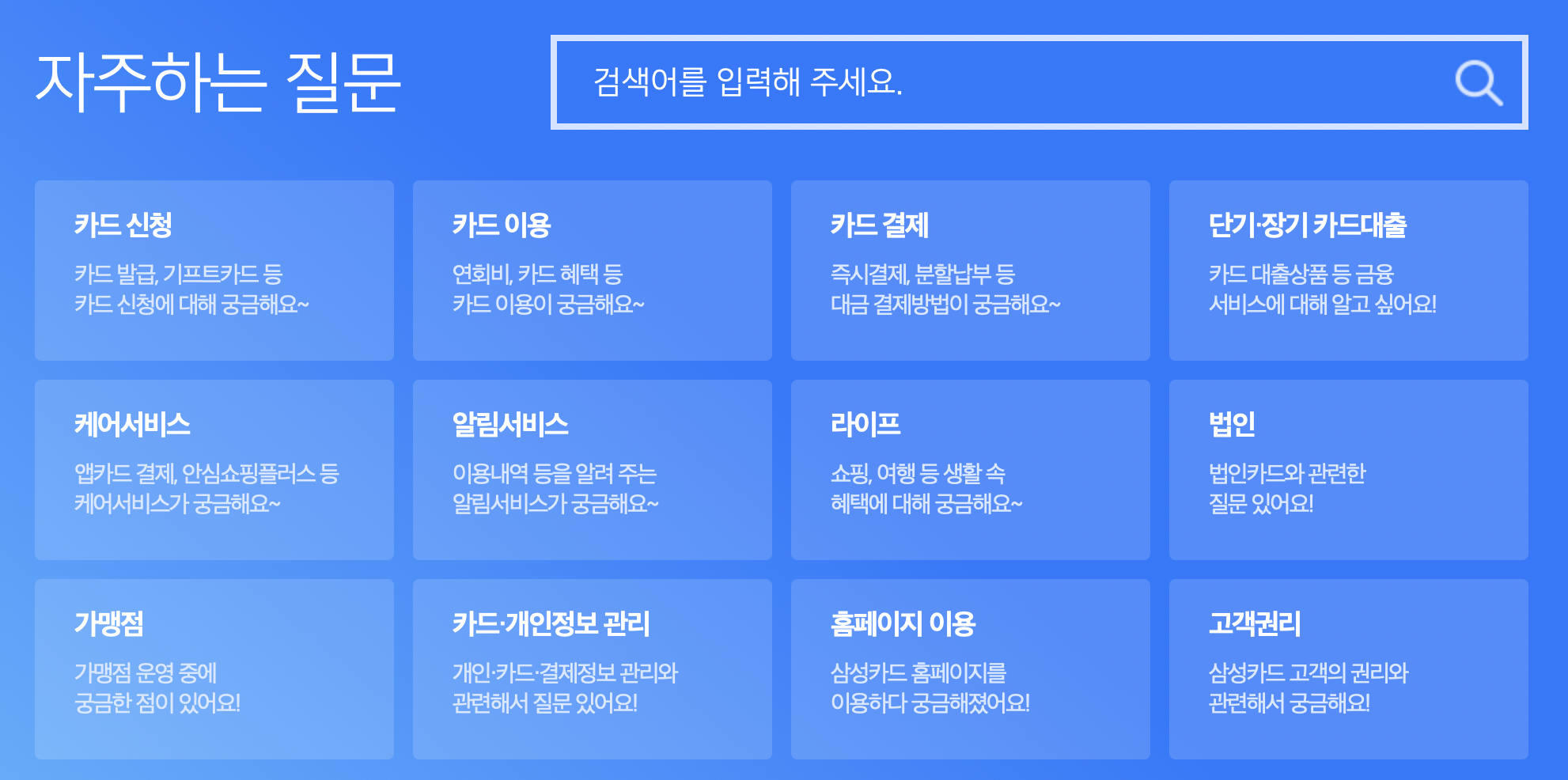 자주하는 질문

검색어를 입력해 주세요.

카드 신청

카드 발급, 기프트카드 등
카드 신청에 대해 궁금해요~

카드 이용

연회비, 카드 혜택 등
카드 이용이 궁금해요~

카드 결제

즉시결제, 분할납부 등
대금 결제방법이 궁금해요~

단기·장기 카드대출

카드 대출상품 등 금융
서비스에 대해 알고 싶어요!

케어서비스

앱카드 결제, 안심쇼핑플러스 등
케어서비스가 궁금해요~

알림서비스

이용내역 등을 알려 주는
알림서비스가 궁금해요~

라이프

쇼핑, 여행 등 생활 속
혜택에 대해 궁금해요~

법인

법인카드와 관련한
질문 있어요!

가맹점

가맹점 운영 중에
궁금한 점이 있어요!

카드·개인정보 관리

개인·카드·결제정보 관리와
관련해서 질문 있어요!

홈페이지 이용

삼성카드 홈페이지를
이용하다 궁금해졌어요!

고객권리

삼성카드 고객의 권리와
관련해서 궁금해요!